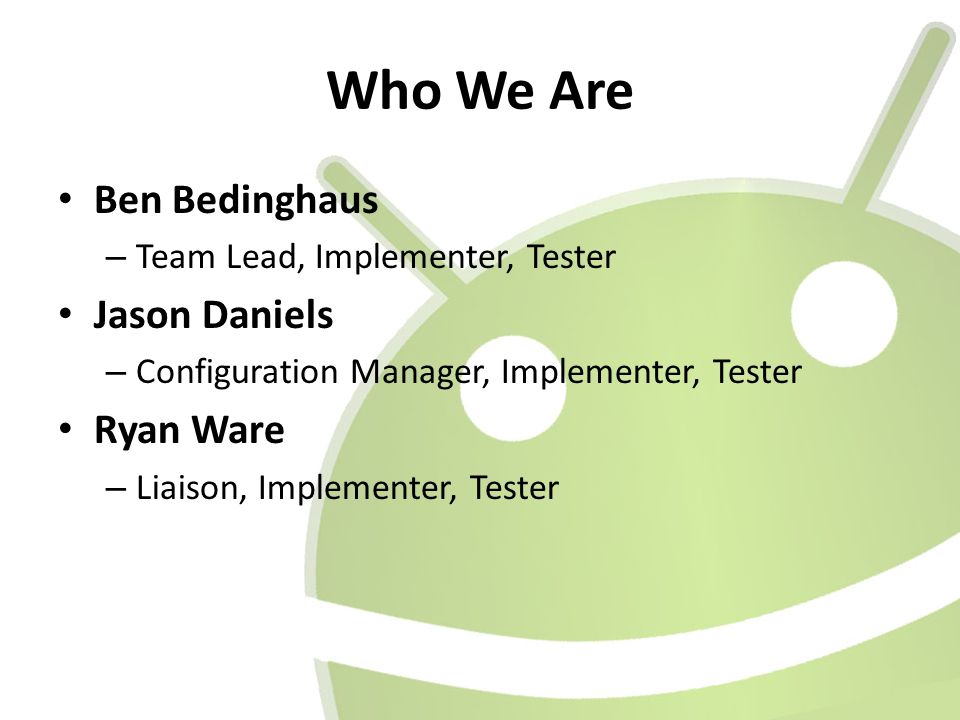 Who We Are

• Ben Bedinghaus
  – Team Lead, Implementer, Tester
• Jason Daniels
  – Configuration Manager, Implementer, Tester
• Ryan Ware
  – Liaison, Implementer, Tester